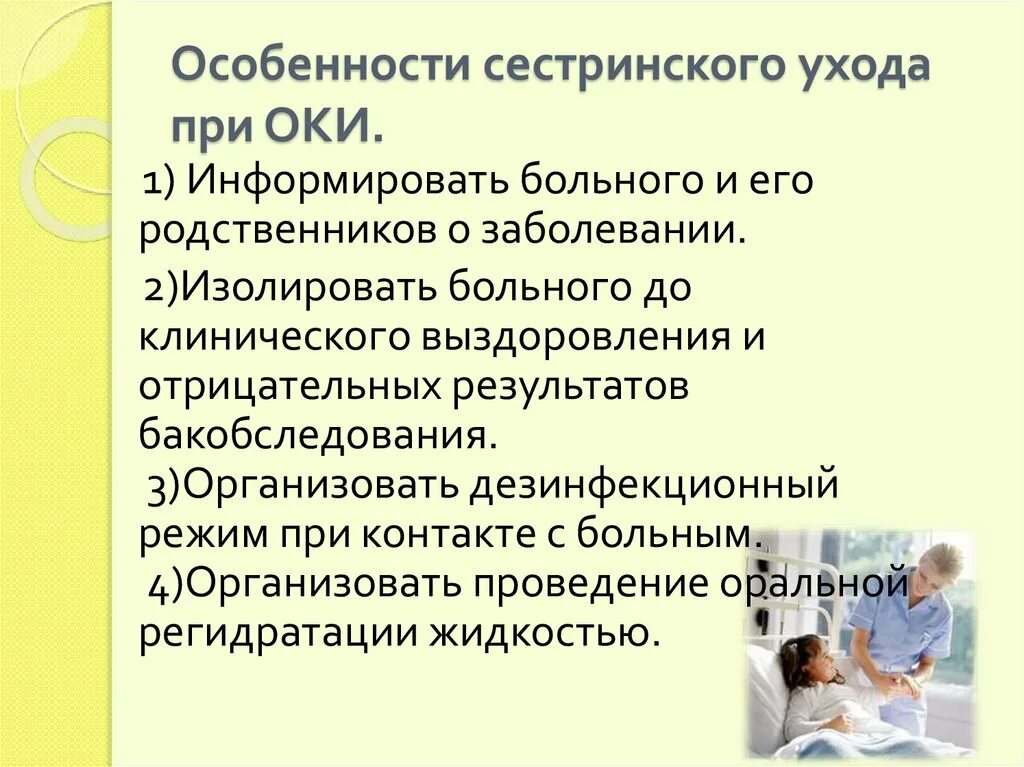 Особенности сестринского ухода при ОКИ.

1) Информировать больного и его родственников о заболевании.

2)Изолировать больного до клинического выздоровления и отрицательных результатов бакобследования.

3)Организовать дезинфекционный режим при контакте с больным.

4)Организовать проведение оральной регидратации жидкостью.